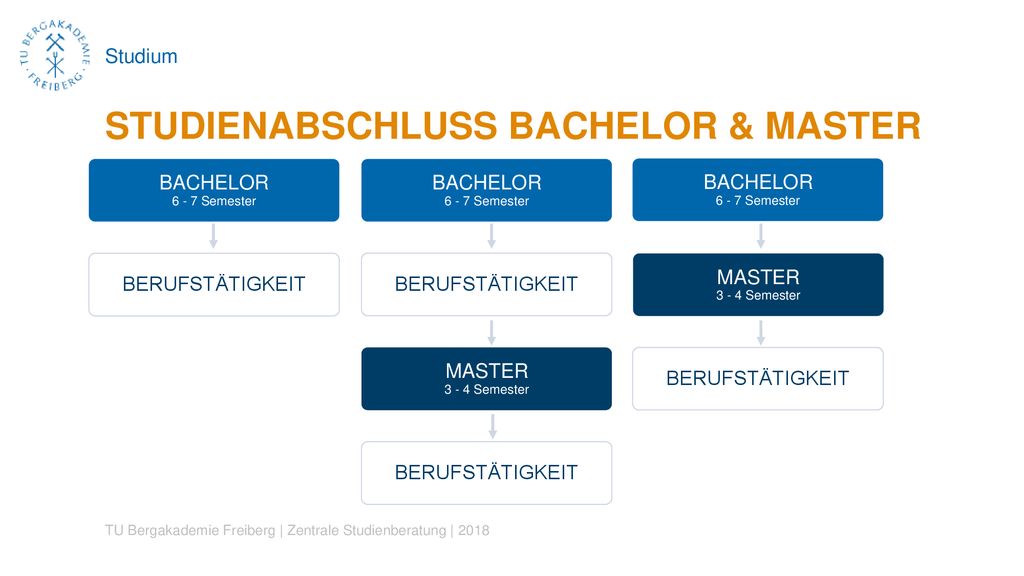 TU BERGAKADEMIE FREIBERG

Studium

STUDIENABSCHLUSS BACHELOR & MASTER

BACHELOR
6 - 7 Semester

BERUFSTÄTIGKEIT

BACHELOR
6 - 7 Semester

BERUFSTÄTIGKEIT

MASTER
3 - 4 Semester

BERUFSTÄTIGKEIT

BACHELOR
6 - 7 Semester

MASTER
3 - 4 Semester

BERUFSTÄTIGKEIT

TU Bergakademie Freiberg | Zentrale Studienberatung | 2018